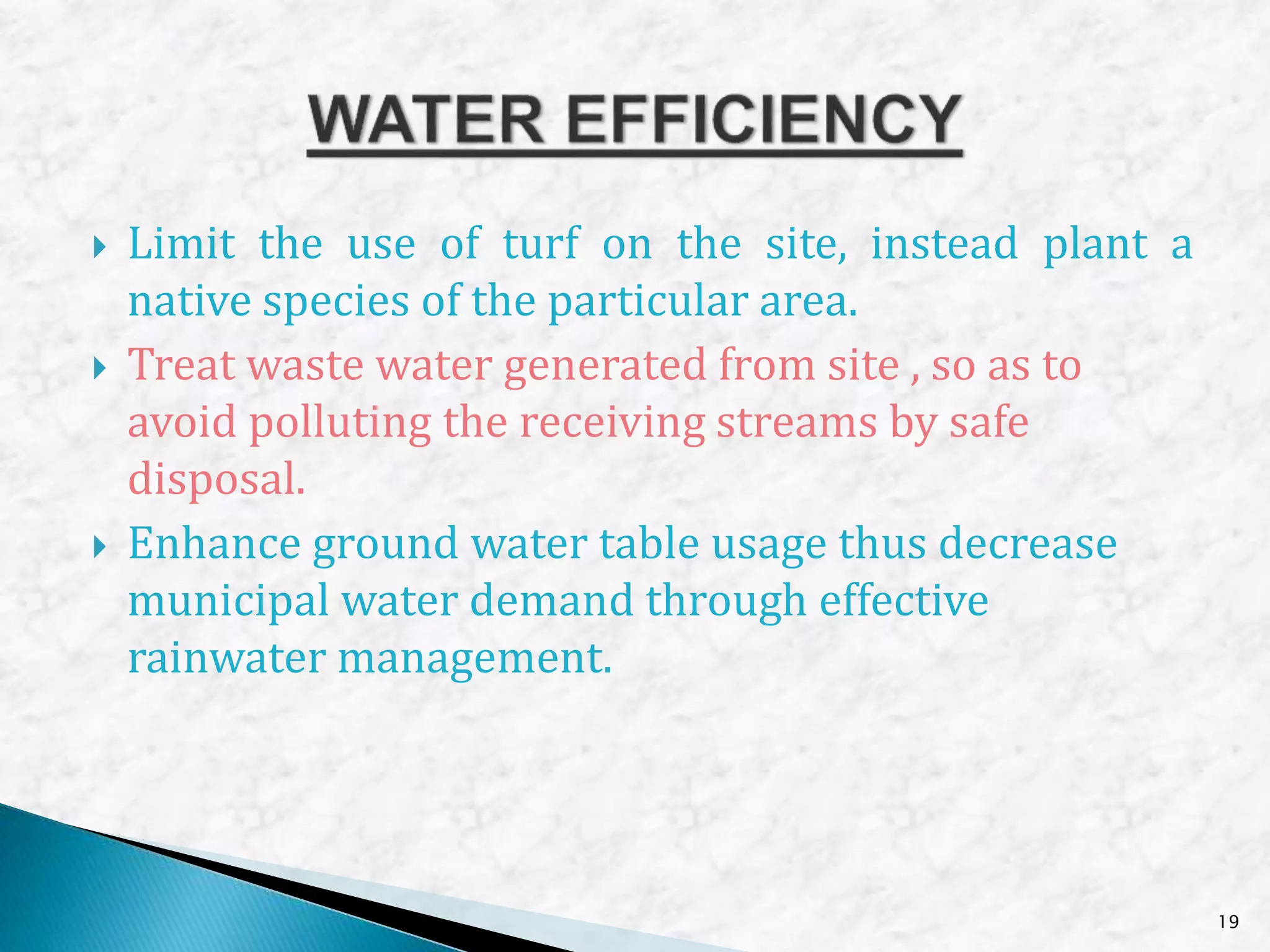 WATER EFFICIENCY

Limit the use of turf on the site, instead plant a native species of the particular area.

Treat waste water generated from site , so as to avoid polluting the receiving streams by safe disposal.

Enhance ground water table usage thus decrease municipal water demand through effective rainwater management.

19